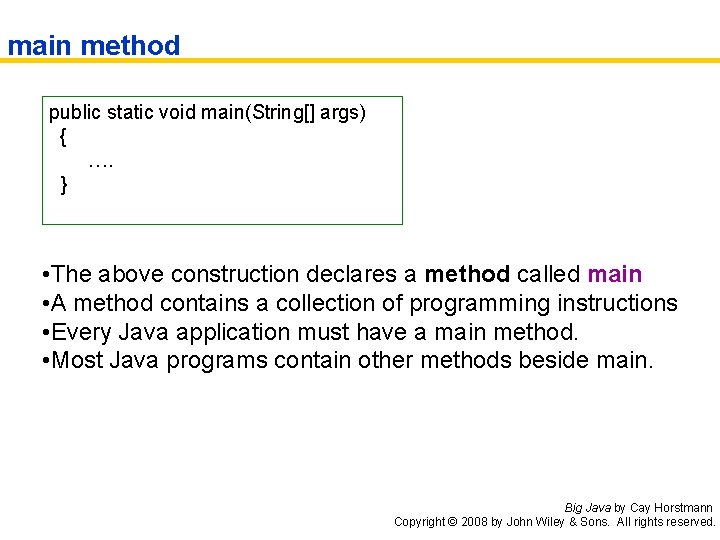 main method

public static void main(String[] args)
{
….
}

•The above construction declares a method called main
•A method contains a collection of programming instructions
•Every Java application must have a main method.
•Most Java programs contain other methods beside main.

Big Java by Cay Horstmann
Copyright © 2008 by John Wiley & Sons. All rights reserved.